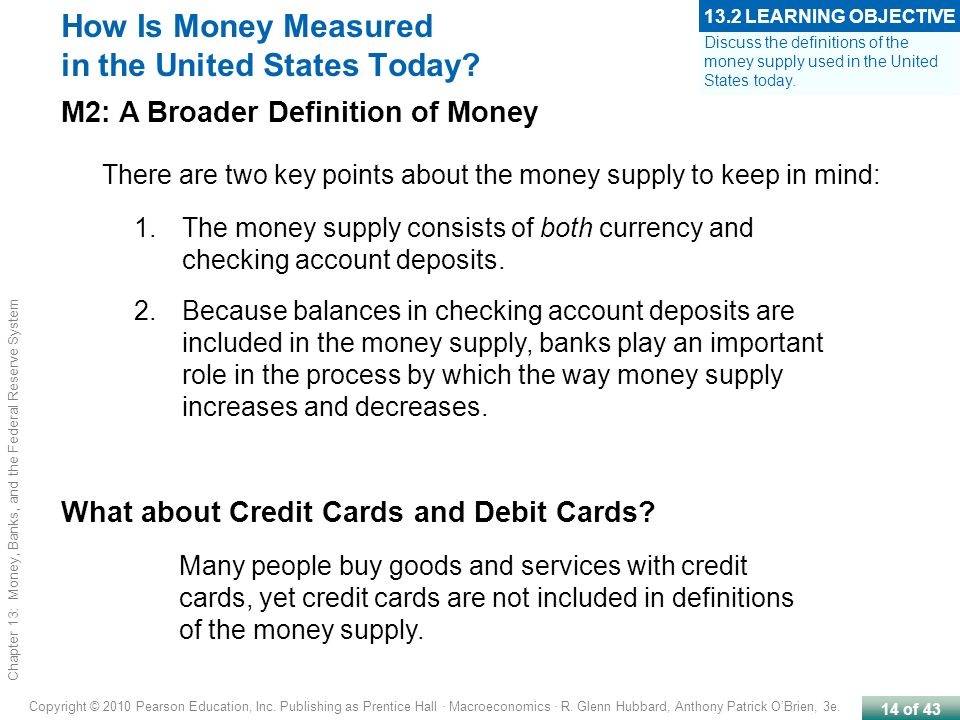 How Is Money Measured in the United States Today?

13.2 LEARNING OBJECTIVE
Discuss the definitions of the money supply used in the United States today.

M2: A Broader Definition of Money

There are two key points about the money supply to keep in mind:

1. The money supply consists of both currency and checking account deposits.

2. Because balances in checking account deposits are included in the money supply, banks play an important role in the process by which the way money supply increases and decreases.

What about Credit Cards and Debit Cards?

Many people buy goods and services with credit cards, yet credit cards are not included in definitions of the money supply.

Chapter 13: Money, Banks, and the Federal Reserve System

Copyright © 2010 Pearson Education, Inc. Publishing as Prentice Hall · Macroeconomics · R. Glenn Hubbard, Anthony Patrick O'Brien, 3e.

14 of 43